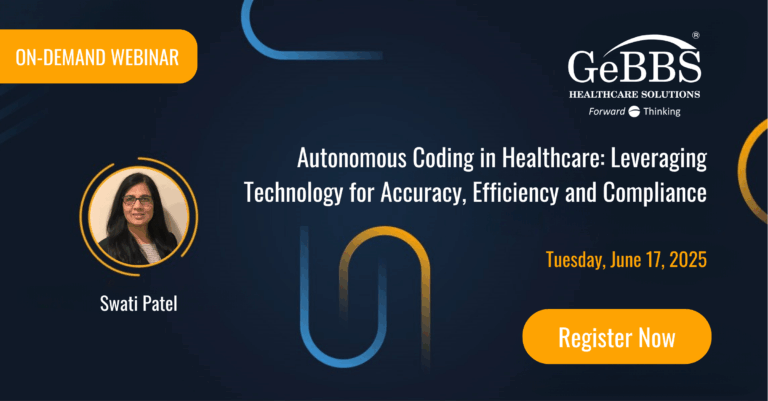 ON-DEMAND WEBINAR

GeBBS®
HEALTHCARE SOLUTIONS
Forward Thinking

Autonomous Coding in Healthcare: Leveraging Technology for Accuracy, Efficiency and Compliance

Tuesday, June 17, 2025

Swati Patel

Register Now